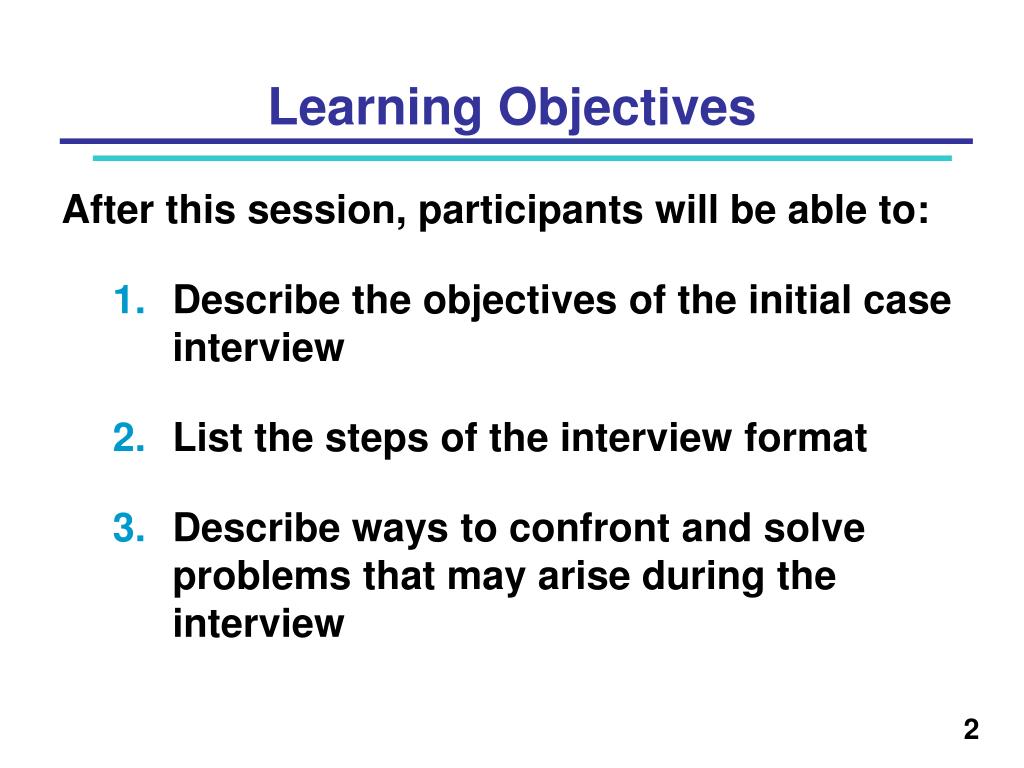 Learning Objectives

After this session, participants will be able to:

1. Describe the objectives of the initial case interview

2. List the steps of the interview format

3. Describe ways to confront and solve problems that may arise during the interview

2